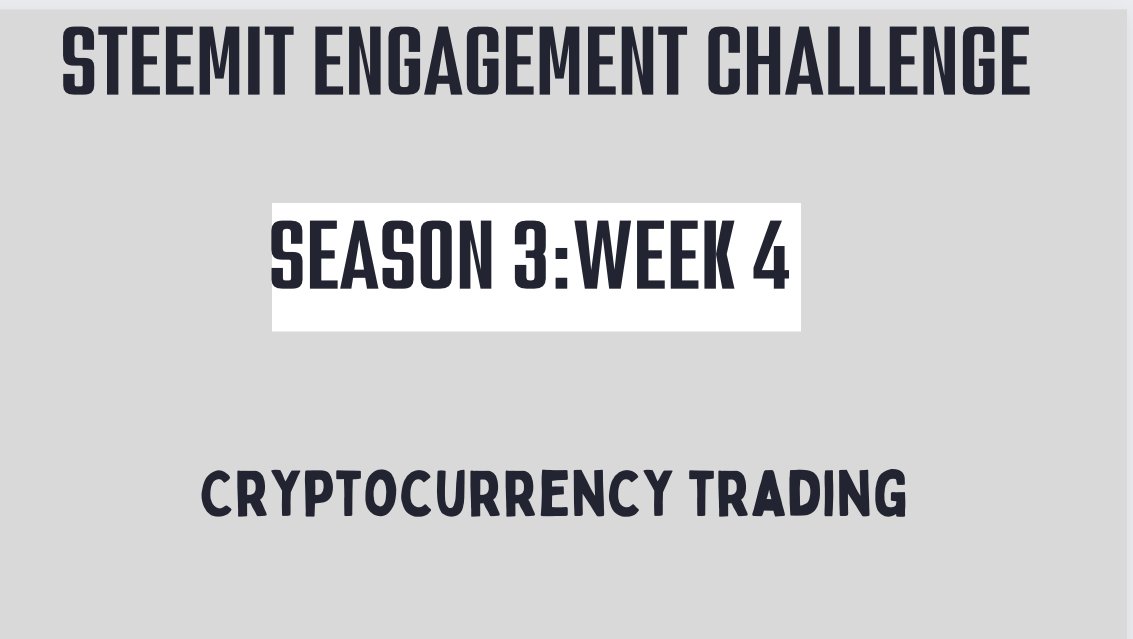 STEEMIT ENGAGEMENT CHALLENGE

SEASON 3:WEEK 4

CRYPTOCURRENCY TRADING